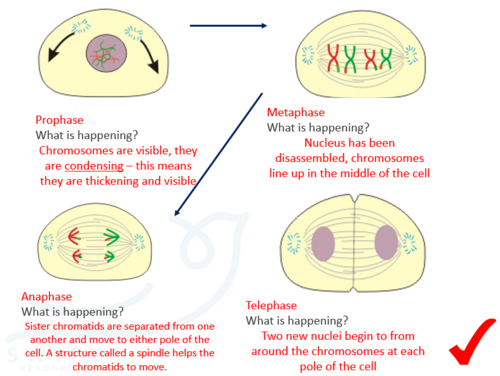 Prophase
What is happening?
Chromosomes are visible, they are condensing – this means they are thickening and visible

Metaphase
What is happening?
Nucleus has been disassembled, chromosomes line up in the middle of the cell

Anaphase
What is happening?
Sister chromatids are separated from one another and move to either pole of the cell. A structure called a spindle helps the chromatids to move.

Telephase
What is happening?
Two new nuclei begin to from around the chromosomes at each pole of the cell